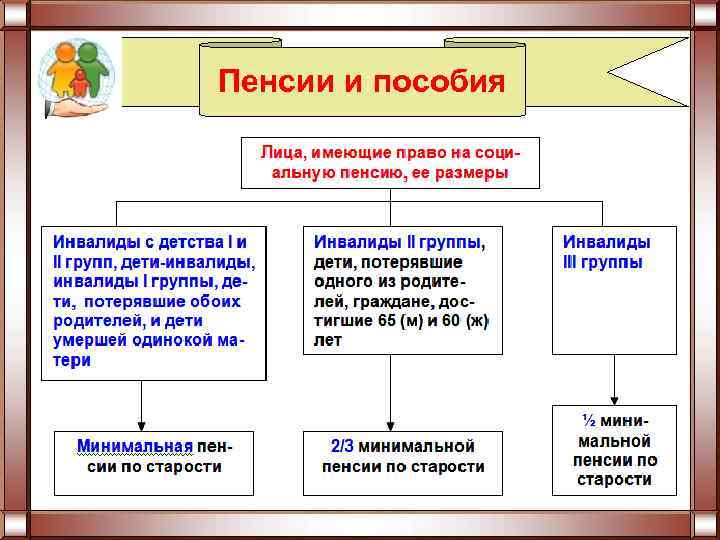 Пенсии и пособия

Лица, имеющие право на социальную пенсию, ее размеры

Инвалиды с детства I и II групп, дети-инвалиды, инвалиды I группы, дети, потерявшие обоих родителей, и дети умершей одинокой матери

Инвалиды II группы, дети, потерявшие одного из родителей, граждане, достигшие 65 (м) и 60 (ж) лет

Инвалиды III группы

Минимальная пенсии по старости

2/3 минимальной пенсии по старости

½ минимальной пенсии по старости